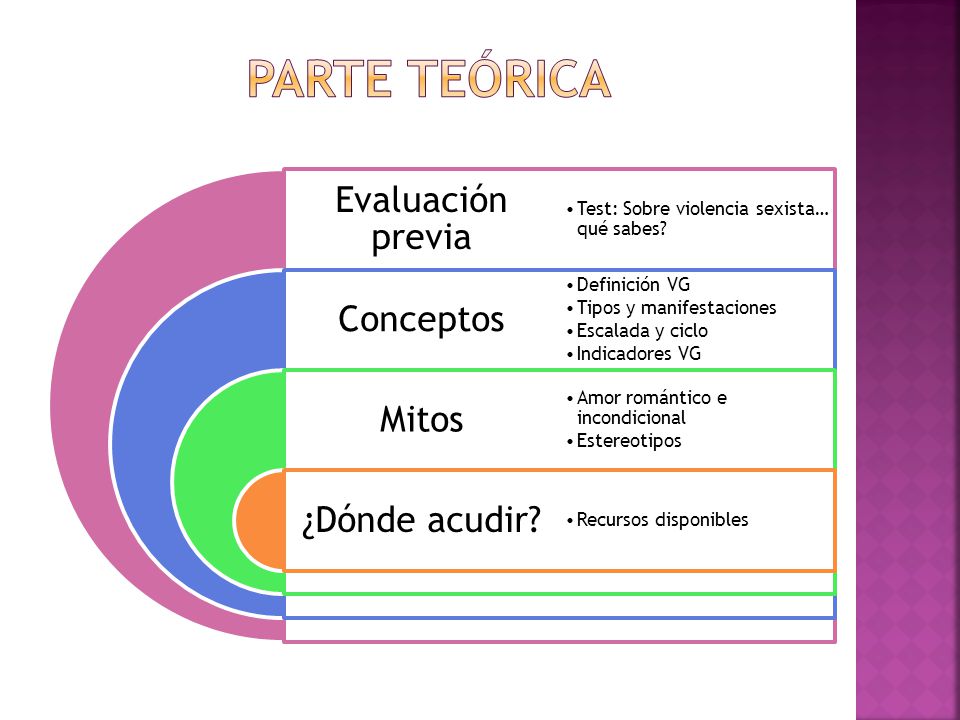 PARTE TEÓRICA

Evaluación previa

• Test: Sobre violencia sexista… qué sabes?

Conceptos

• Definición VG
• Tipos y manifestaciones
• Escalada y ciclo
• Indicadores VG

Mitos

• Amor romántico e incondicional
• Estereotipos

¿Dónde acudir?

• Recursos disponibles